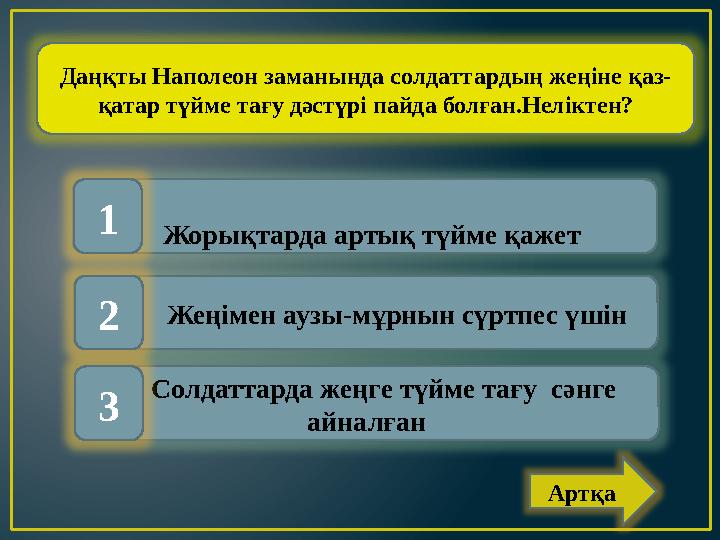 Даңқты Наполеон заманында солдаттардың жеңіне қаз-қатар түйме тағу дәстүрі пайда болған.Неліктен?

1 Жорықтарда артық түйме қажет

2 Жеңімен аузы-мұрнын сүртпес үшін

3 Солдаттарда жеңге түйме тағу сәнге айналған

Артқа